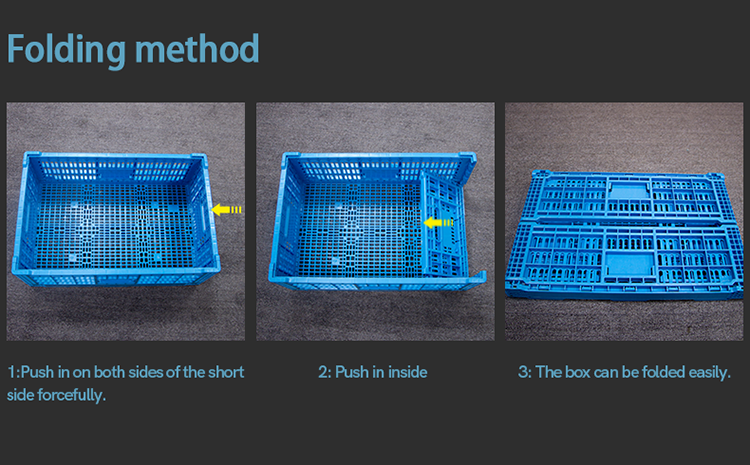 Folding method

1:Push in on both sides of the short side forcefully.

2: Push in inside

3: The box can be folded easily.